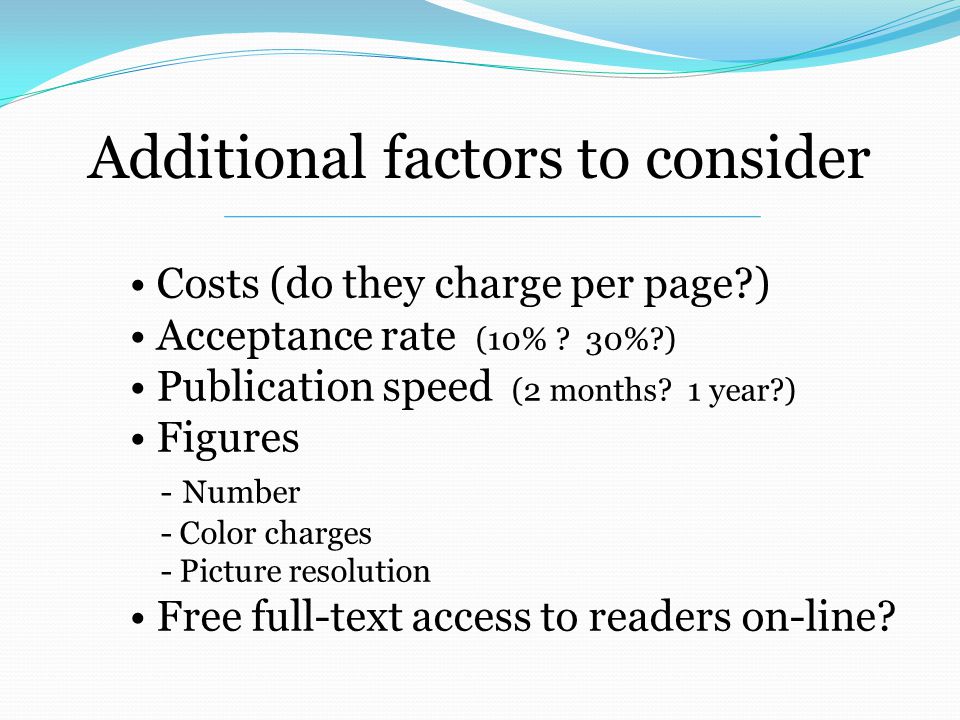 Additional factors to consider

• Costs (do they charge per page?)
• Acceptance rate (10% ? 30%?)
• Publication speed (2 months? 1 year?)
• Figures
- Number
- Color charges
- Picture resolution
• Free full-text access to readers on-line?